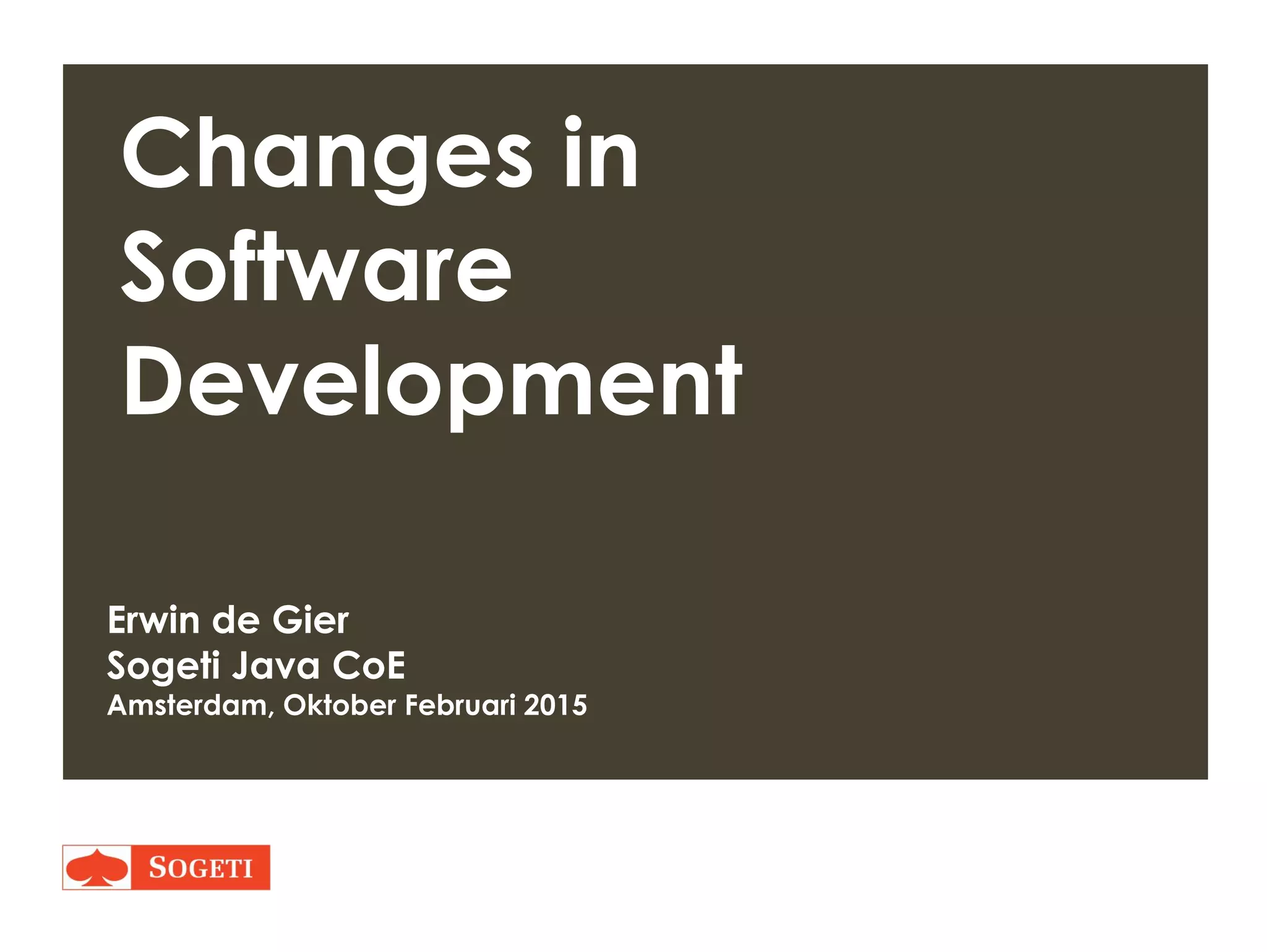 Changes in Software Development

Erwin de Gier
Sogeti Java CoE
Amsterdam, Oktober Februari 2015

SOGETI